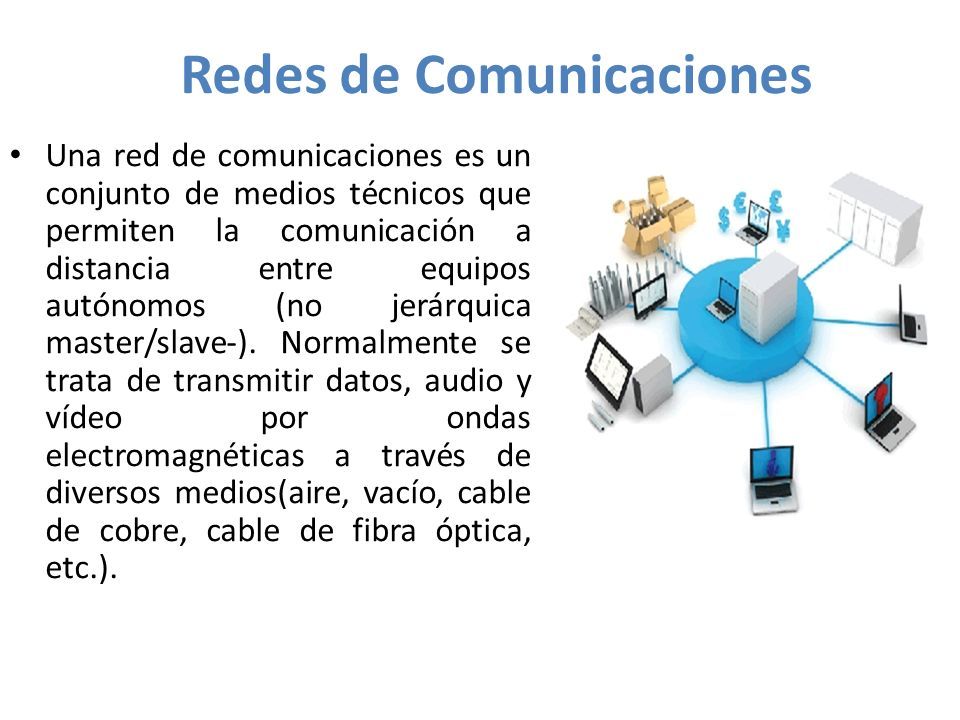 Redes de Comunicaciones

• Una red de comunicaciones es un conjunto de medios técnicos que permiten la comunicación a distancia entre equipos autónomos (no jerárquica master/slave-). Normalmente se trata de transmitir datos, audio y vídeo por ondas electromagnéticas a través de diversos medios(aire, vacío, cable de cobre, cable de fibra óptica, etc.).

$ € £ ¥